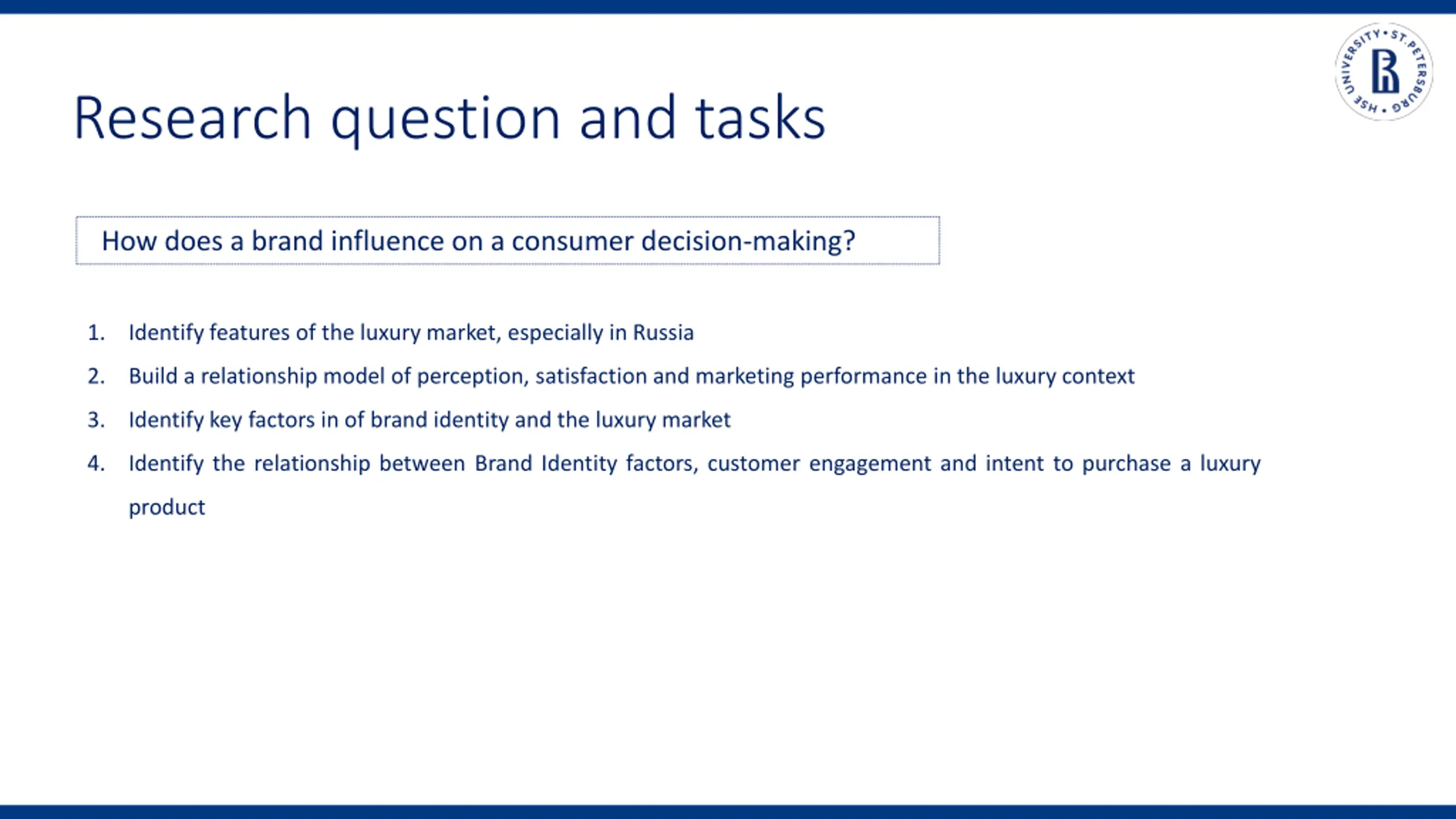 HSE UNIVERSITY • ST. PETERSBURG •

Research question and tasks

How does a brand influence on a consumer decision-making?

1. Identify features of the luxury market, especially in Russia
2. Build a relationship model of perception, satisfaction and marketing performance in the luxury context
3. Identify key factors in of brand identity and the luxury market
4. Identify the relationship between Brand Identity factors, customer engagement and intent to purchase a luxury product